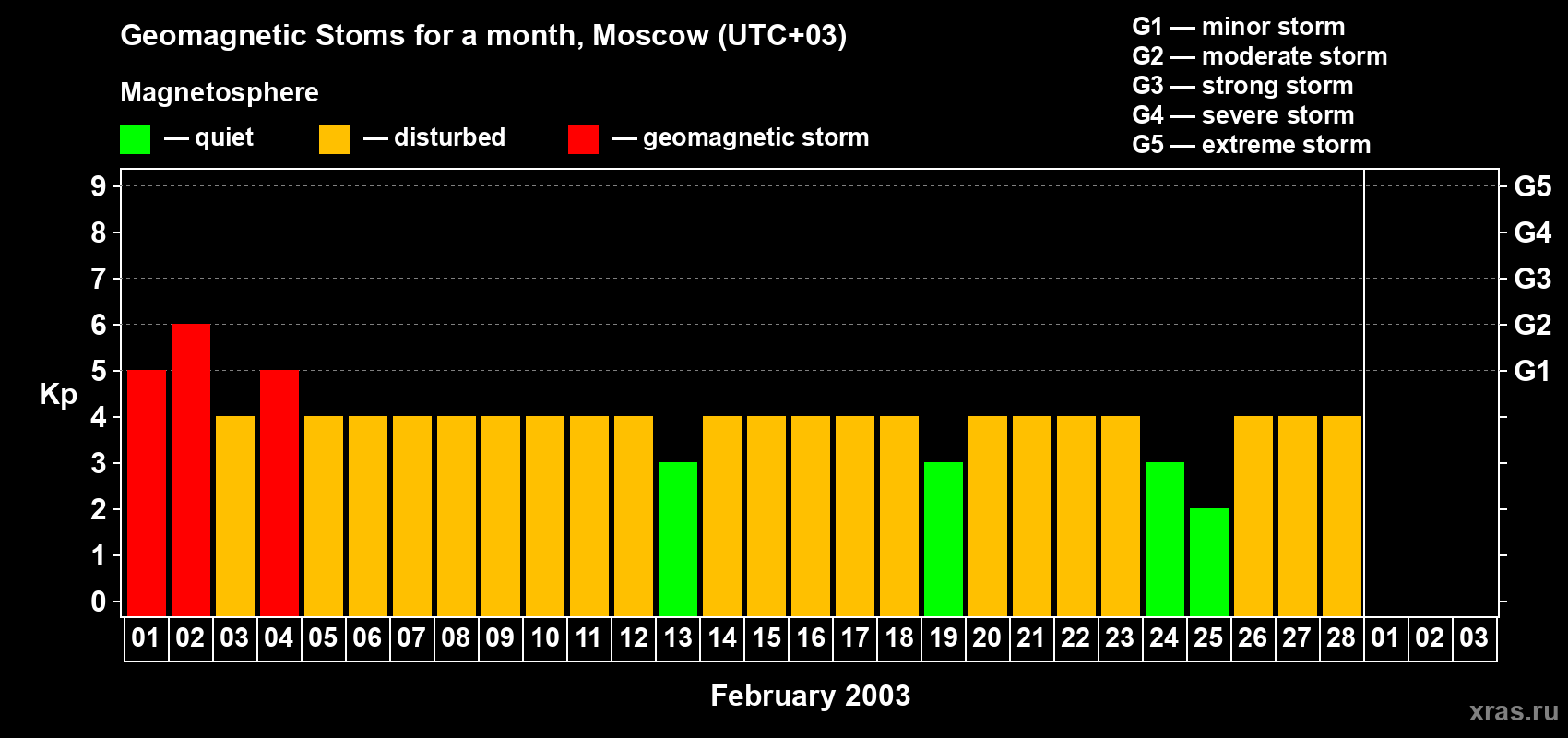 Geomagnetic Stoms for a month, Moscow (UTC+03)

Magnetosphere

— quiet — disturbed — geomagnetic storm

G1 — minor storm
G2 — moderate storm
G3 — strong storm
G4 — severe storm
G5 — extreme storm

Kp

9 8 7 6 5 4 3 2 1 0

G5 G4 G3 G2 G1

01 02 03 04 05 06 07 08 09 10 11 12 13 14 15 16 17 18 19 20 21 22 23 24 25 26 27 28 01 02 03

February 2003

xras.ru